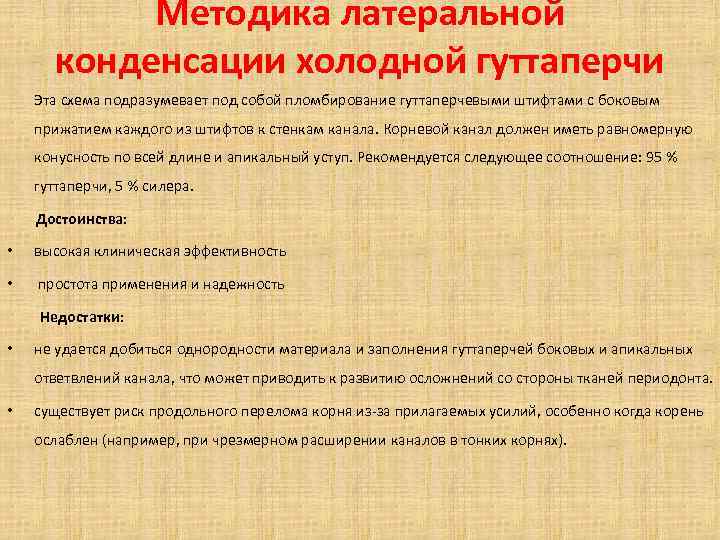 Методика латеральной конденсации холодной гуттаперчи

Эта схема подразумевает под собой пломбирование гуттаперчевыми штифтами с боковым прижатием каждого из штифтов к стенкам канала. Корневой канал должен иметь равномерную конусность по всей длине и апикальный уступ. Рекомендуется следующее соотношение: 95 % гуттаперчи, 5 % силера.

Достоинства:

• высокая клиническая эффективность

• простота применения и надежность

Недостатки:

• не удается добиться однородности материала и заполнения гуттаперчей боковых и апикальных ответвлений канала, что может приводить к развитию осложнений со стороны тканей периодонта.

• существует риск продольного перелома корня из-за прилагаемых усилий, особенно когда корень ослаблен (например, при чрезмерном расширении каналов в тонких корнях).